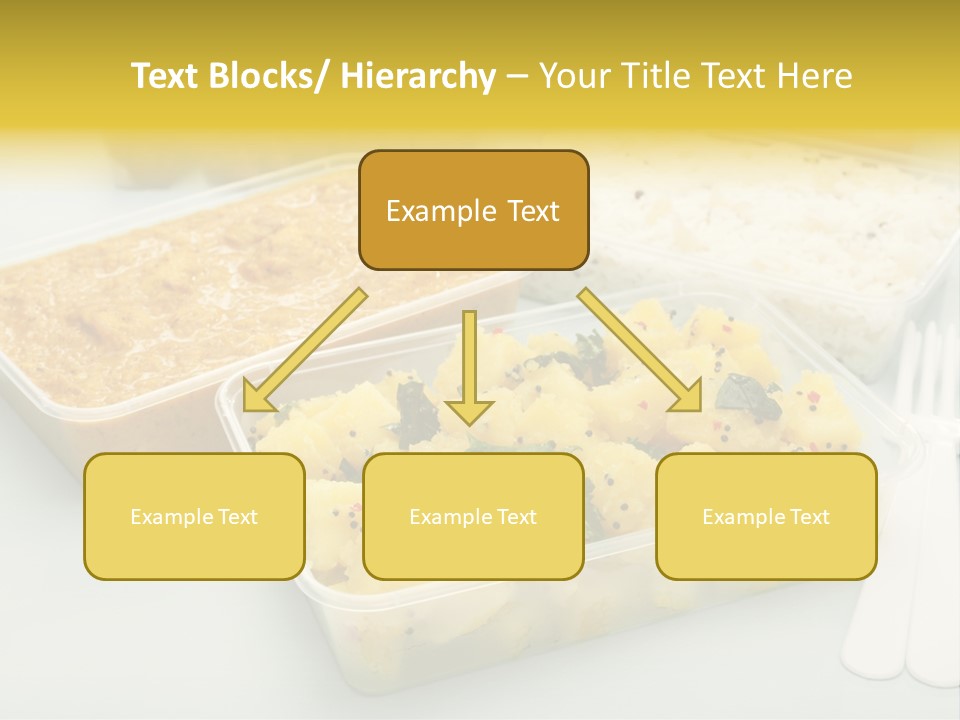 Text Blocks/ Hierarchy – Your Title Text Here

Example Text

Example Text

Example Text

Example Text